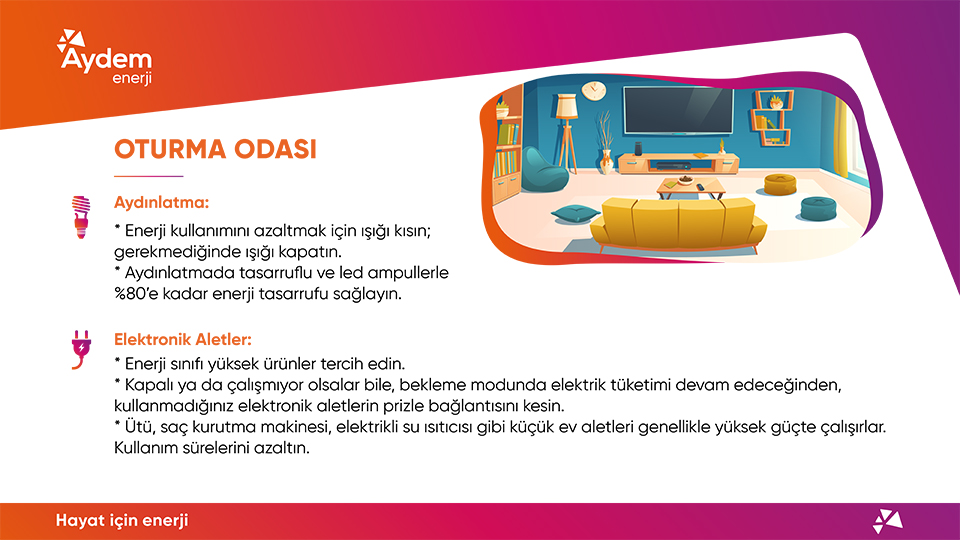 Aydem
enerji

OTURMA ODASI

Aydınlatma:

* Enerji kullanımını azaltmak için ışığı kısın; gerekmediğinde ışığı kapatın.
* Aydınlatmada tasarruflu ve led ampullerle %80'e kadar enerji tasarrufu sağlayın.

Elektronik Aletler:

* Enerji sınıfı yüksek ürünler tercih edin.
* Kapalı ya da çalışmıyor olsalar bile, bekleme modunda elektrik tüketimi devam edeceğinden, kullanmadığınız elektronik aletlerin prizle bağlantısını kesin.
* Ütü, saç kurutma makinesi, elektrikli su ısıtıcısı gibi küçük ev aletleri genellikle yüksek güçte çalışırlar. Kullanım sürelerini azaltın.

Hayat için enerji